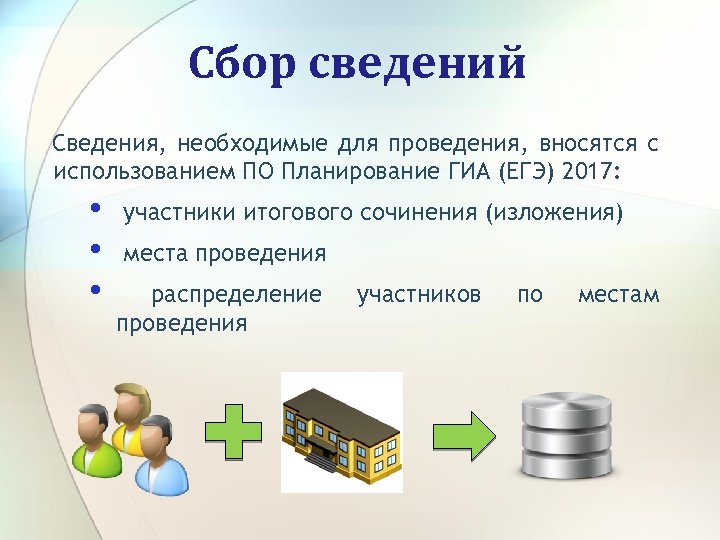 Сбор сведений

Сведения, необходимые для проведения, вносятся с использованием ПО Планирование ГИА (ЕГЭ) 2017:

• участники итогового сочинения (изложения)
• места проведения
• распределение участников по местам проведения